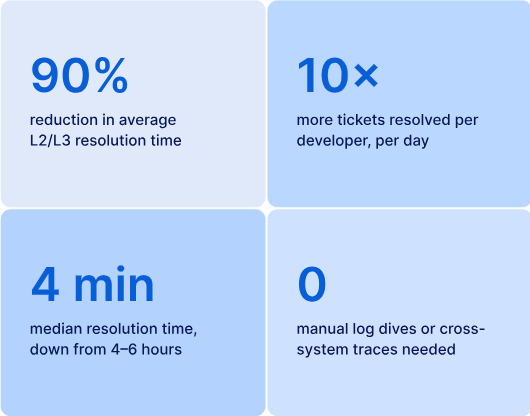 90%

reduction in average L2/L3 resolution time

10×

more tickets resolved per developer, per day

4 min

median resolution time, down from 4–6 hours

0

manual log dives or cross-system traces needed